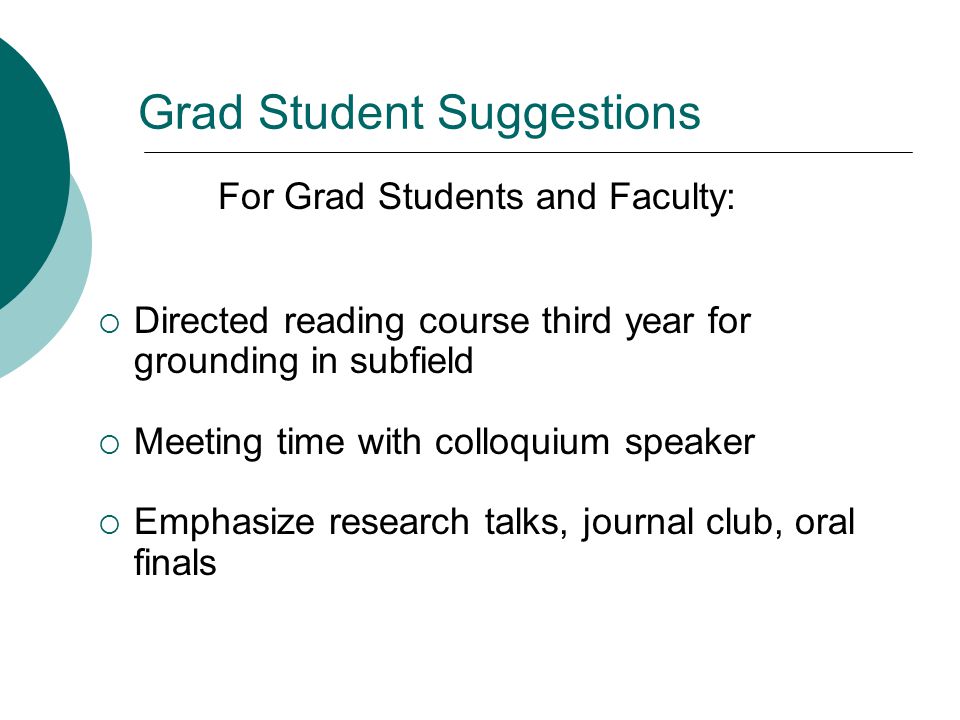 Grad Student Suggestions

For Grad Students and Faculty:

○ Directed reading course third year for grounding in subfield

○ Meeting time with colloquium speaker

○ Emphasize research talks, journal club, oral finals